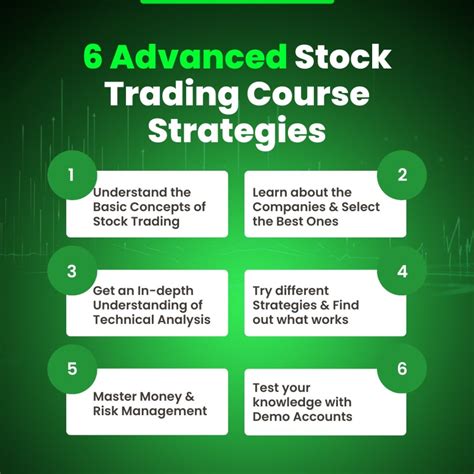 6 Advanced Stock Trading Course Strategies

1
Understand the Basic Concepts of Stock Trading

2
Learn about the Companies & Select the Best Ones

3
Get an In-depth Understanding of Technical Analysis

4
Try different Strategies & Find out what works

5
Master Money & Risk Management

6
Test your knowledge with Demo Accounts